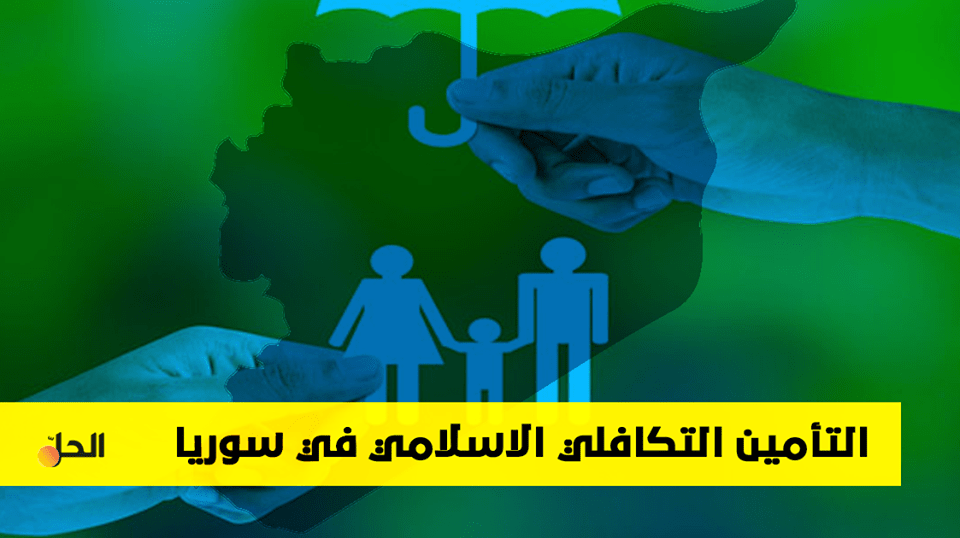 التأمين التكافلي الاسلامي في سوريا

الحل